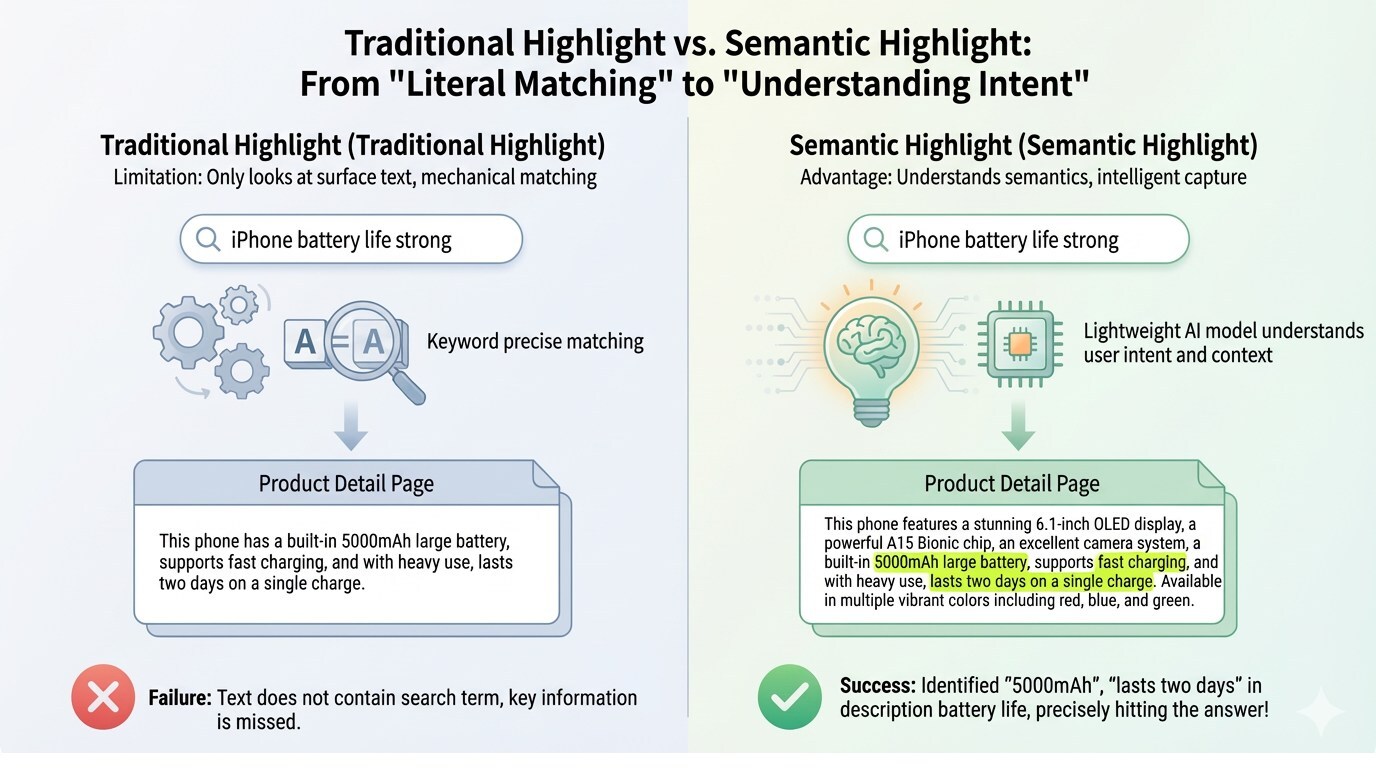 Traditional Highlight vs. Semantic Highlight:
From "Literal Matching" to "Understanding Intent"

Traditional Highlight (Traditional Highlight)
Limitation: Only looks at surface text, mechanical matching

iPhone battery life strong

A = A

Keyword precise matching

Product Detail Page

This phone has a built-in 5000mAh large battery, supports fast charging, and with heavy use, lasts two days on a single charge.

Failure: Text does not contain search term, key information is missed.

Semantic Highlight (Semantic Highlight)
Advantage: Understands semantics, intelligent capture

iPhone battery life strong

Lightweight AI model understands user intent and context

Product Detail Page

This phone features a stunning 6.1-inch OLED display, a powerful A15 Bionic chip, an excellent camera system, a built-in 5000mAh large battery, supports fast charging, and with heavy use, lasts two days on a single charge. Available in multiple vibrant colors including red, blue, and green.

Success: Identified "5000mAh", "lasts two days" in description battery life, precisely hitting the answer!